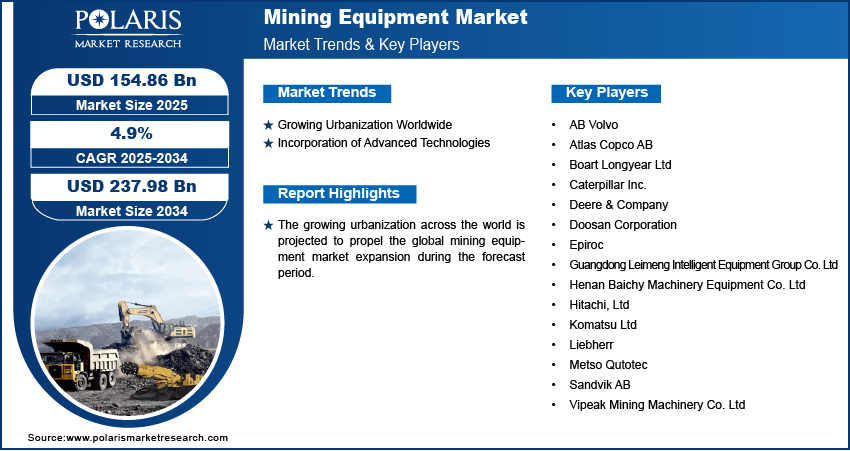 POLARIS
MARKET RESEARCH

Mining Equipment Market
Market Trends & Key Players

USD 154.86 Bn
Market Size 2025

4.9%
CAGR 2025-2034

USD 237.98 Bn
Market Size 2034

Market Trends

★ Growing Urbanization Worldwide
★ Incorporation of Advanced Technologies

Report Highlights

★ The growing urbanization across the world is projected to propel the global mining equipment market expansion during the forecast period.

Key Players

• AB Volvo
• Atlas Copco AB
• Boart Longyear Ltd
• Caterpillar Inc.
• Deere & Company
• Doosan Corporation
• Epiroc
• Guangdong Leimeng Intelligent Equipment Group Co. Ltd
• Henan Baichy Machinery Equipment Co. Ltd
• Hitachi, Ltd
• Komatsu Ltd
• Liebherr
• Metso Qutotec
• Sandvik AB
• Vipeak Mining Machinery Co. Ltd

Source:www.polarismarketresearch.com